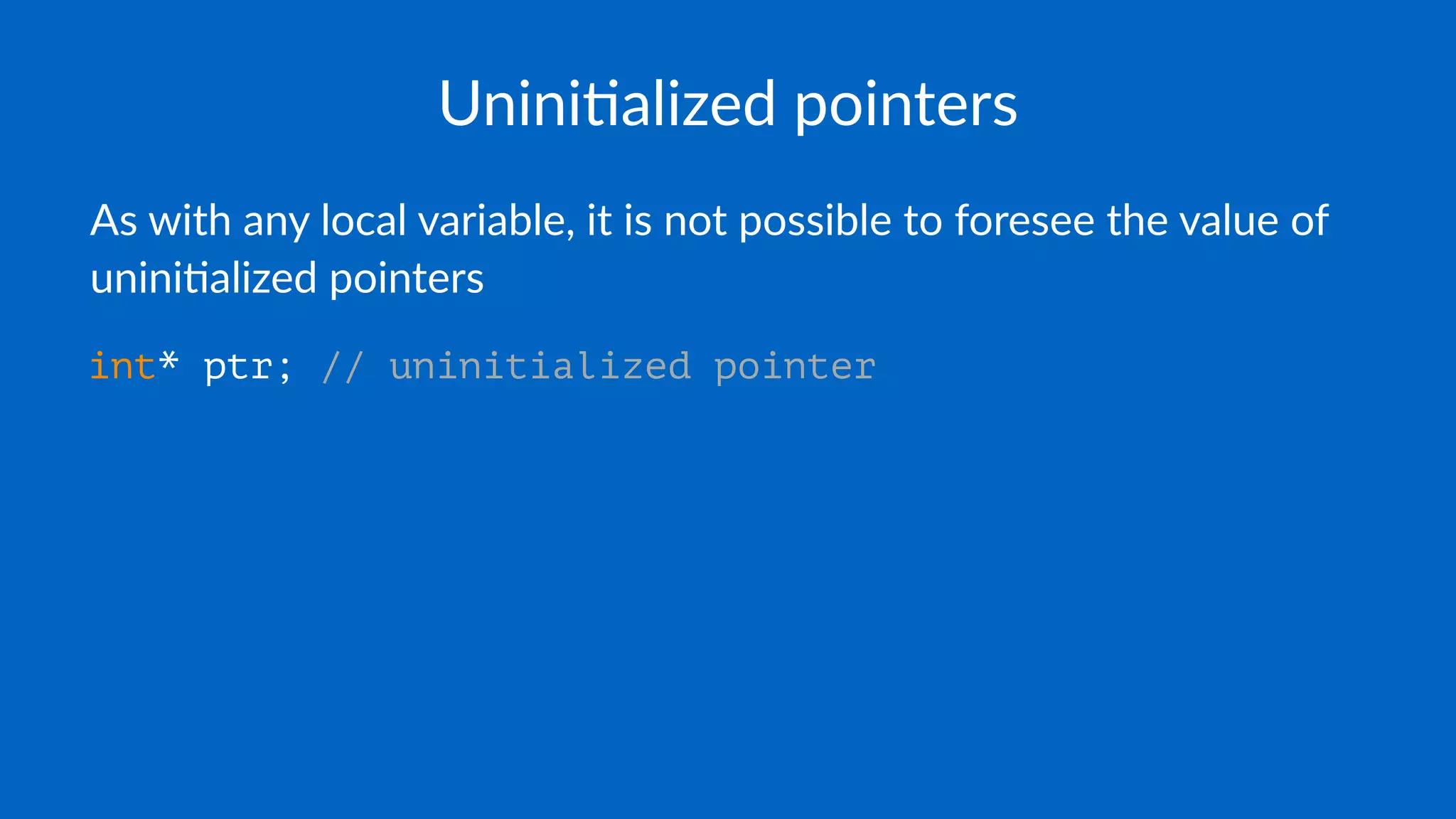 Uninitialized pointers

As with any local variable, it is not possible to foresee the value of uninitialized pointers

int* ptr; // uninitialized pointer